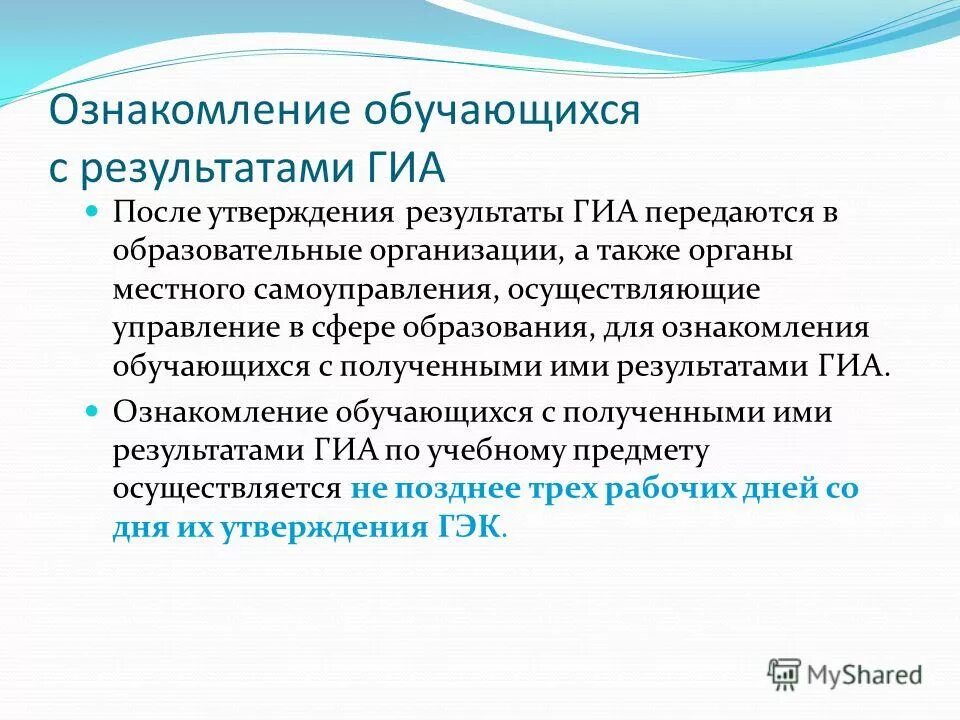 Ознакомление обучающихся с результатами ГИА

После утверждения результаты ГИА передаются в образовательные организации, а также органы местного самоуправления, осуществляющие управление в сфере образования, для ознакомления обучающихся с полученными ими результатами ГИА.

Ознакомление обучающихся с полученными ими результатами ГИА по учебному предмету осуществляется не позднее трех рабочих дней со дня их утверждения ГЭК.

MyShared